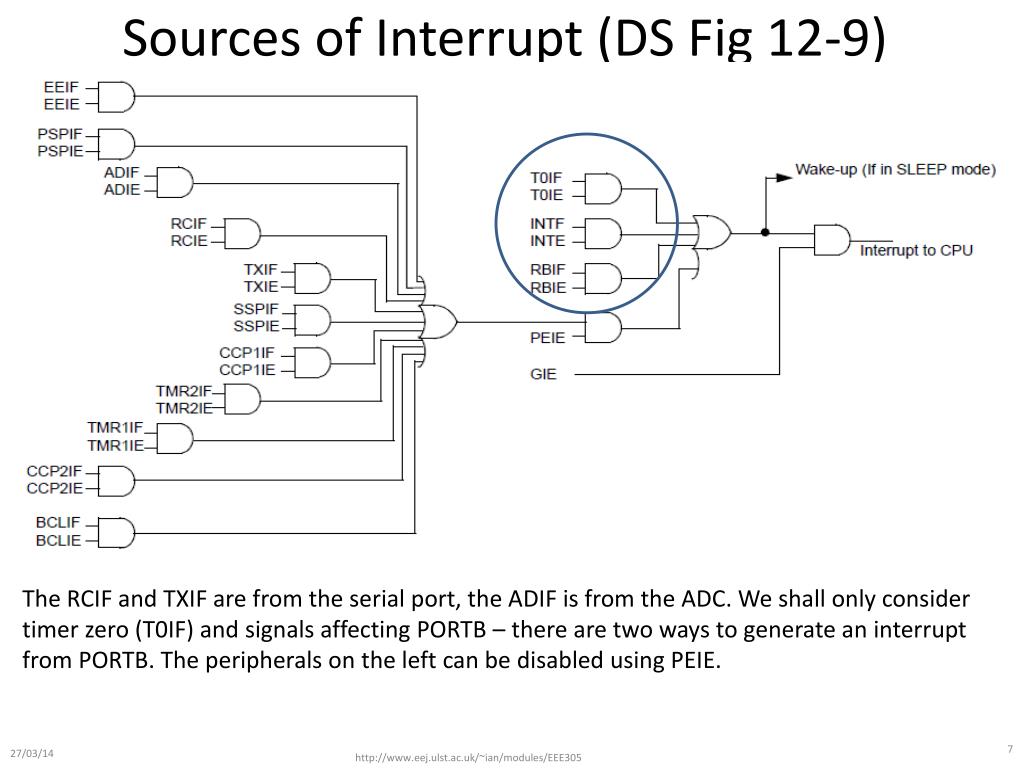 Sources of Interrupt (DS Fig 12-9)

EEIF
EEIE
PSPIF
PSPIE
ADIF
ADIE
RCIF
RCIE
TXIF
TXIE
SSPIF
SSPIE
CCP1IF
CCP1IE
TMR2IF
TMR2IE
TMR1IF
TMR1IE
CCP2IF
CCP2IE
BCLIF
BCLIE

T0IF
T0IE
INTF
INTE
RBIF
RBIE
PEIE
GIE

Wake-up (If in SLEEP mode)
Interrupt to CPU

The RCIF and TXIF are from the serial port, the ADIF is from the ADC. We shall only consider timer zero (T0IF) and signals affecting PORTB – there are two ways to generate an interrupt from PORTB. The peripherals on the left can be disabled using PEIE.

27/03/14
http://www.eej.ulst.ac.uk/~ian/modules/EEE305
7